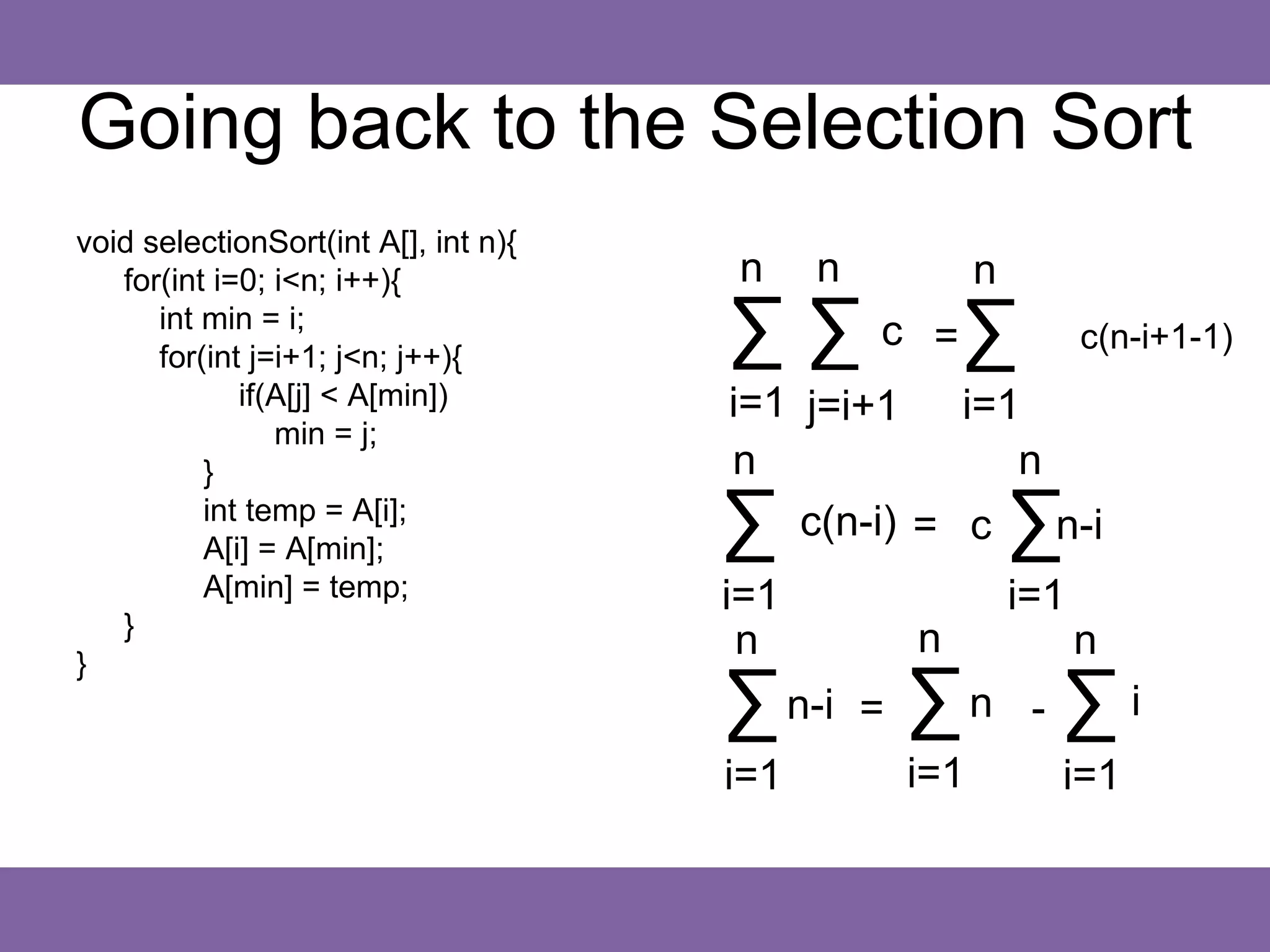 Going back to the Selection Sort

void selectionSort(int A[], int n){
for(int i=0; i<n; i++){
int min = i;
for(int j=i+1; j<n; j++){
if(A[j] < A[min])
min = j;
}
int temp = A[i];
A[i] = A[min];
A[min] = temp;
}
}

$\sum_{i=1}^{n} \sum_{j=i+1}^{n} c = \sum_{i=1}^{n} c(n-i+1-1)$

$\sum_{i=1}^{n} c(n-i) = c \sum_{i=1}^{n} n-i$

$\sum_{i=1}^{n} n-i = \sum_{i=1}^{n} n - \sum_{i=1}^{n} i$